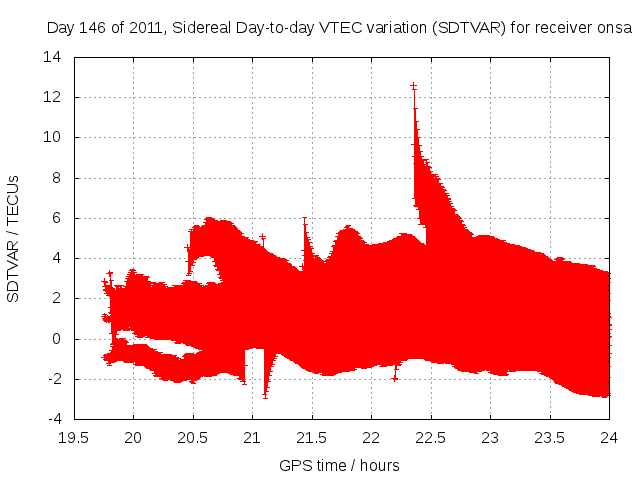 Day 146 of 2011, Sidereal Day-to-day VTEC variation (SDTVAR) for receiver onsa

14
12
10
8
6
4
2
0
-2
-4

SDTVAR / TECUs

19.5
20
20.5
21
21.5
22
22.5
23
23.5
24

GPS time / hours